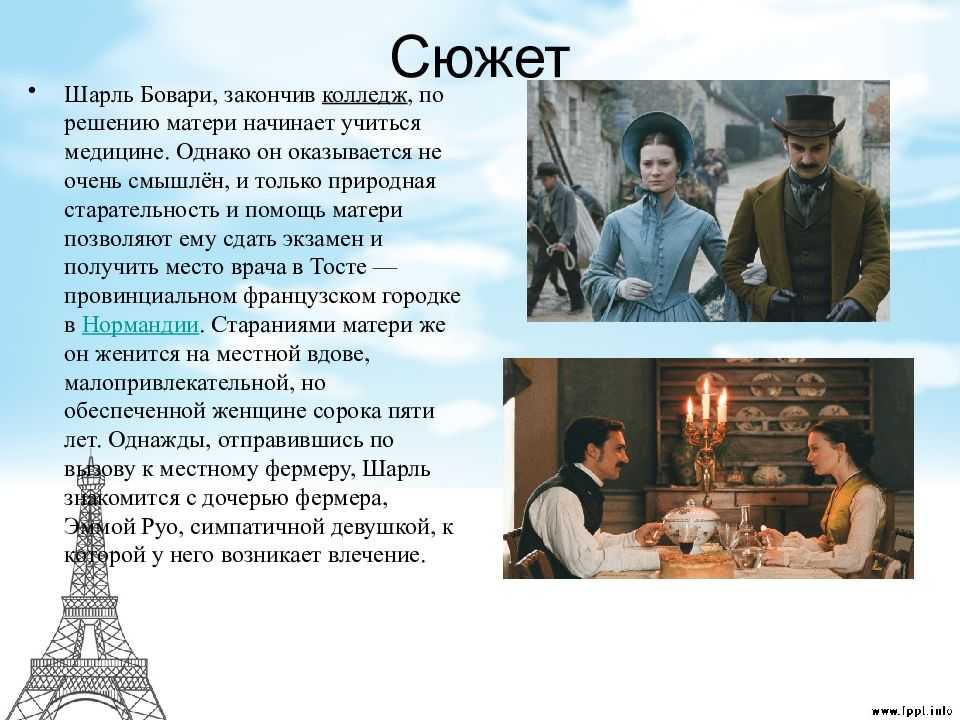 Сюжет

• Шарль Бовари, закончив колледж, по решению матери начинает учиться медицине. Однако он оказывается не очень смышлён, и только природная старательность и помощь матери позволяют ему сдать экзамен и получить место врача в Тосте — провинциальном французском городке в Нормандии. Стараниями матери же он женится на местной вдове, малопривлекательной, но обеспеченной женщине сорока пяти лет. Однажды, отправившись по вызову к местному фермеру, Шарль знакомится с дочерью фермера, Эммой Руо, симпатичной девушкой, к которой у него возникает влечение.

www.fppt.info